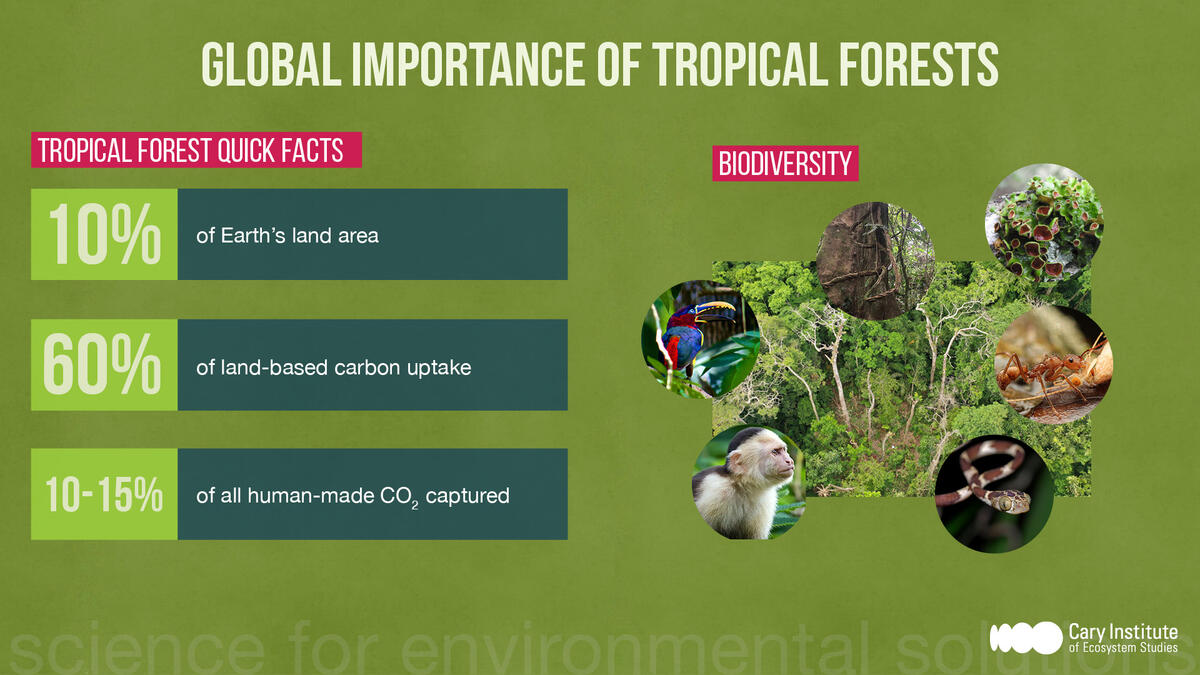 GLOBAL IMPORTANCE OF TROPICAL FORESTS

TROPICAL FOREST QUICK FACTS

10% of Earth's land area

60% of land-based carbon uptake

10-15% of all human-made $CO_2$ captured

BIODIVERSITY

science for environmental solutions

Cary Institute of Ecosystem Studies